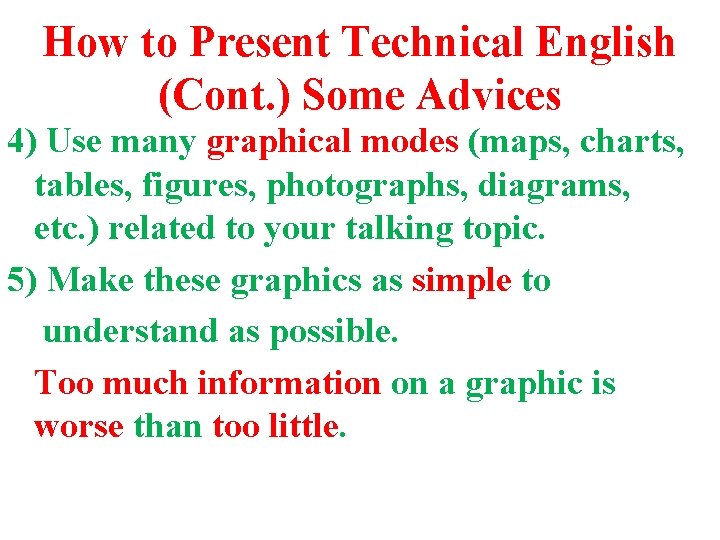 How to Present Technical English (Cont.) Some Advices

4) Use many graphical modes (maps, charts, tables, figures, photographs, diagrams, etc.) related to your talking topic.

5) Make these graphics as simple to understand as possible.

Too much information on a graphic is worse than too little.